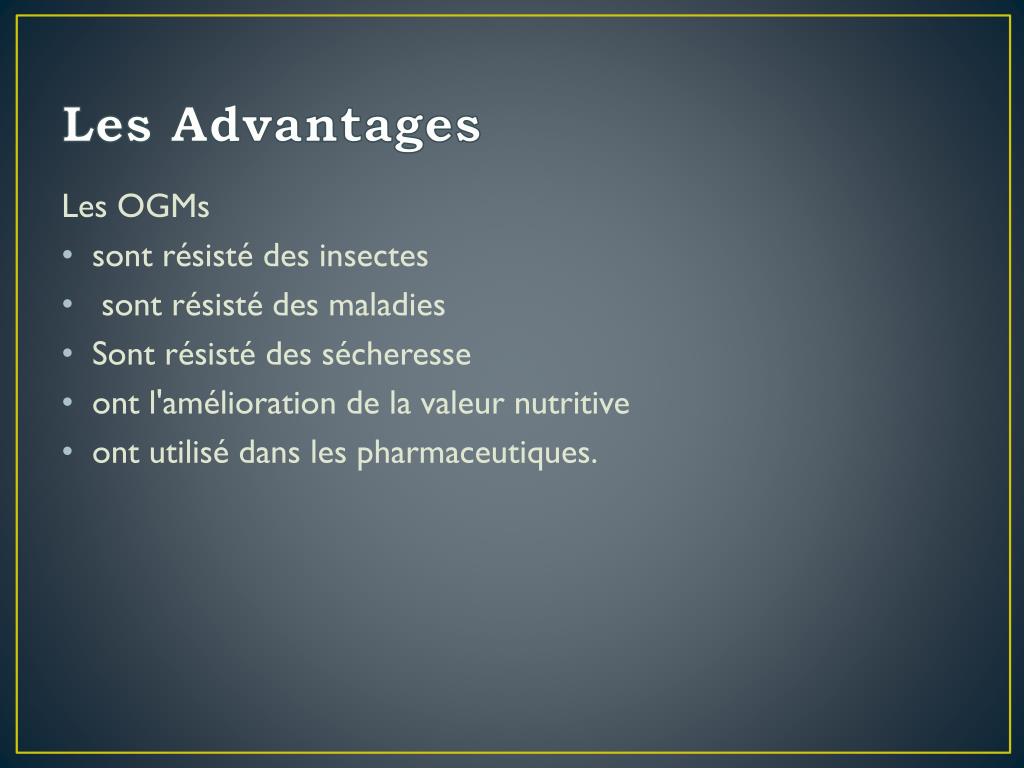 Les Advantages

Les OGMs
• sont résisté des insectes
• sont résisté des maladies
• Sont résisté des sécheresse
• ont l'amélioration de la valeur nutritive
• ont utilisé dans les pharmaceutiques.